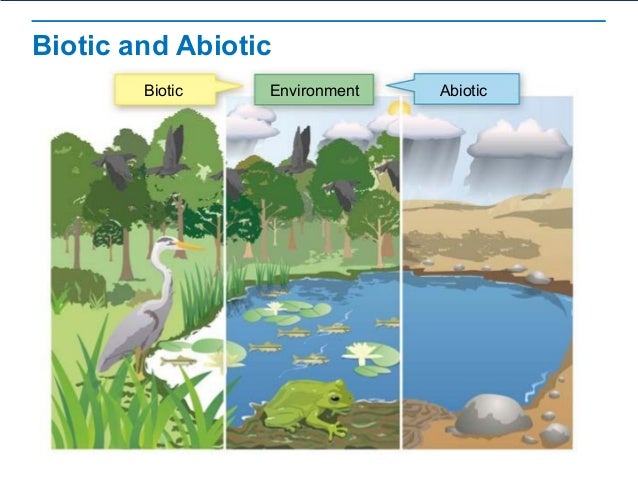 Biotic and Abiotic

Biotic

Environment

Abiotic